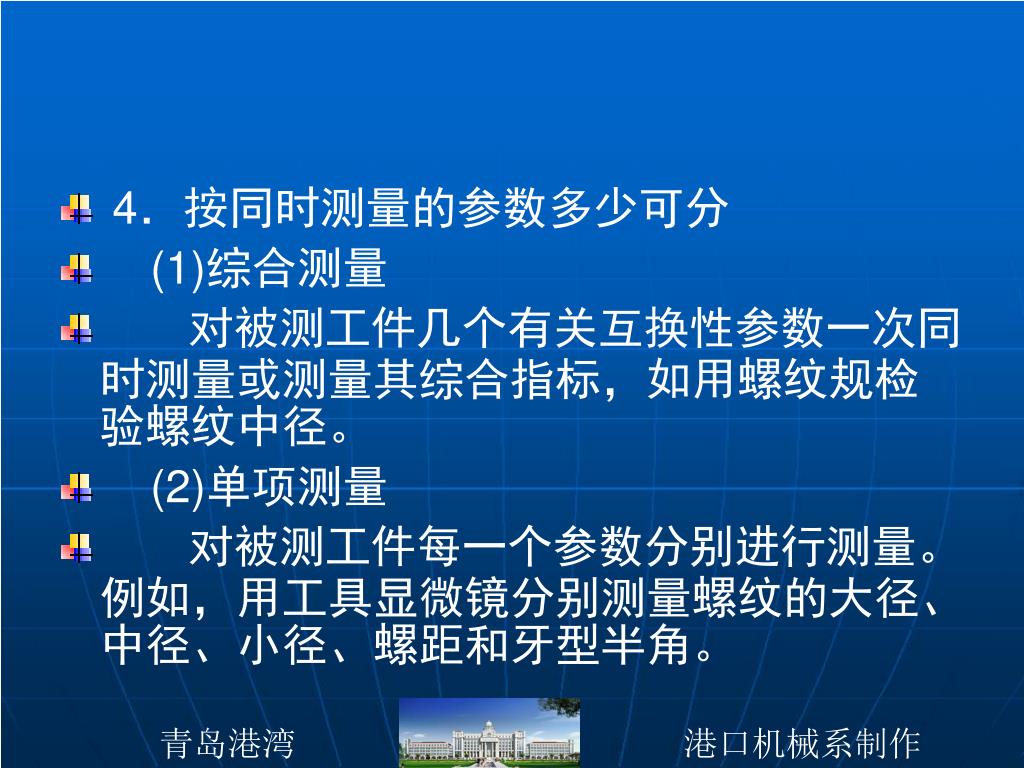 4．按同时测量的参数多少可分

(1)综合测量

对被测工件几个有关互换性参数一次同时测量或测量其综合指标，如用螺纹规检验螺纹中径。

(2)单项测量

对被测工件每一个参数分别进行测量。例如，用工具显微镜分别测量螺纹的大径、中径、小径、螺距和牙型半角。

青岛港湾

港口机械系制作